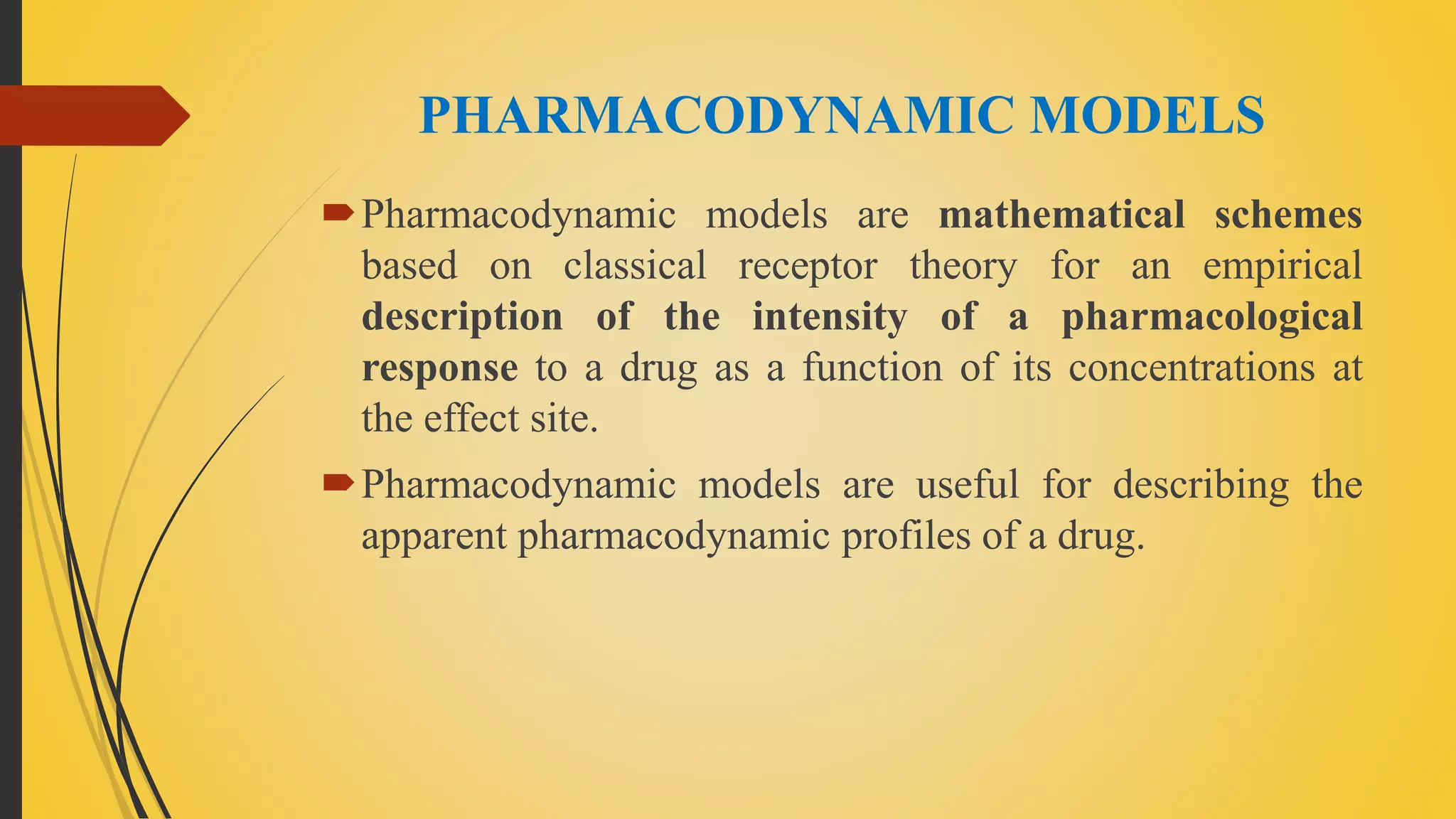 PHARMACODYNAMIC MODELS

Pharmacodynamic models are mathematical schemes based on classical receptor theory for an empirical description of the intensity of a pharmacological response to a drug as a function of its concentrations at the effect site.

Pharmacodynamic models are useful for describing the apparent pharmacodynamic profiles of a drug.